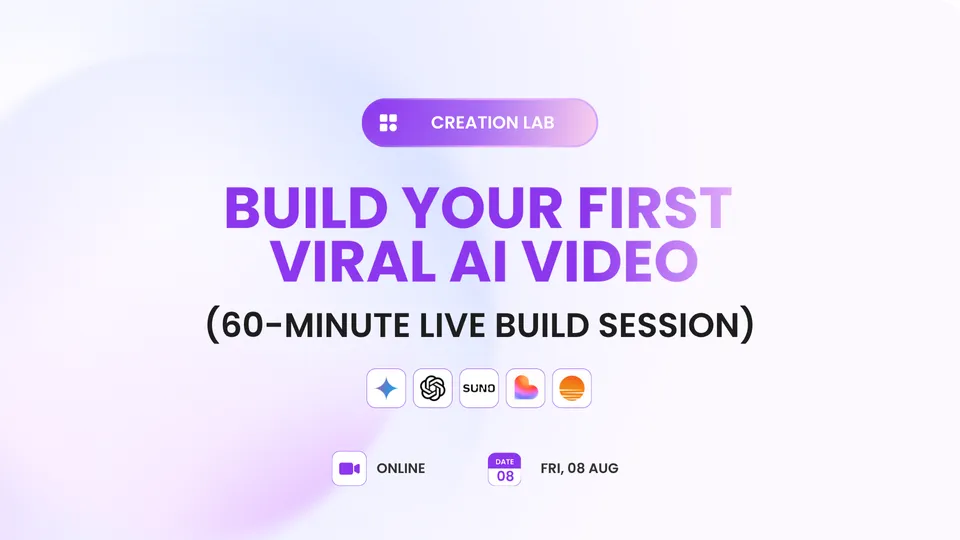 CREATION LAB

BUILD YOUR FIRST VIRAL AI VIDEO

(60-MINUTE LIVE BUILD SESSION)

SUNO

ONLINE

DATE 08

FRI, 08 AUG